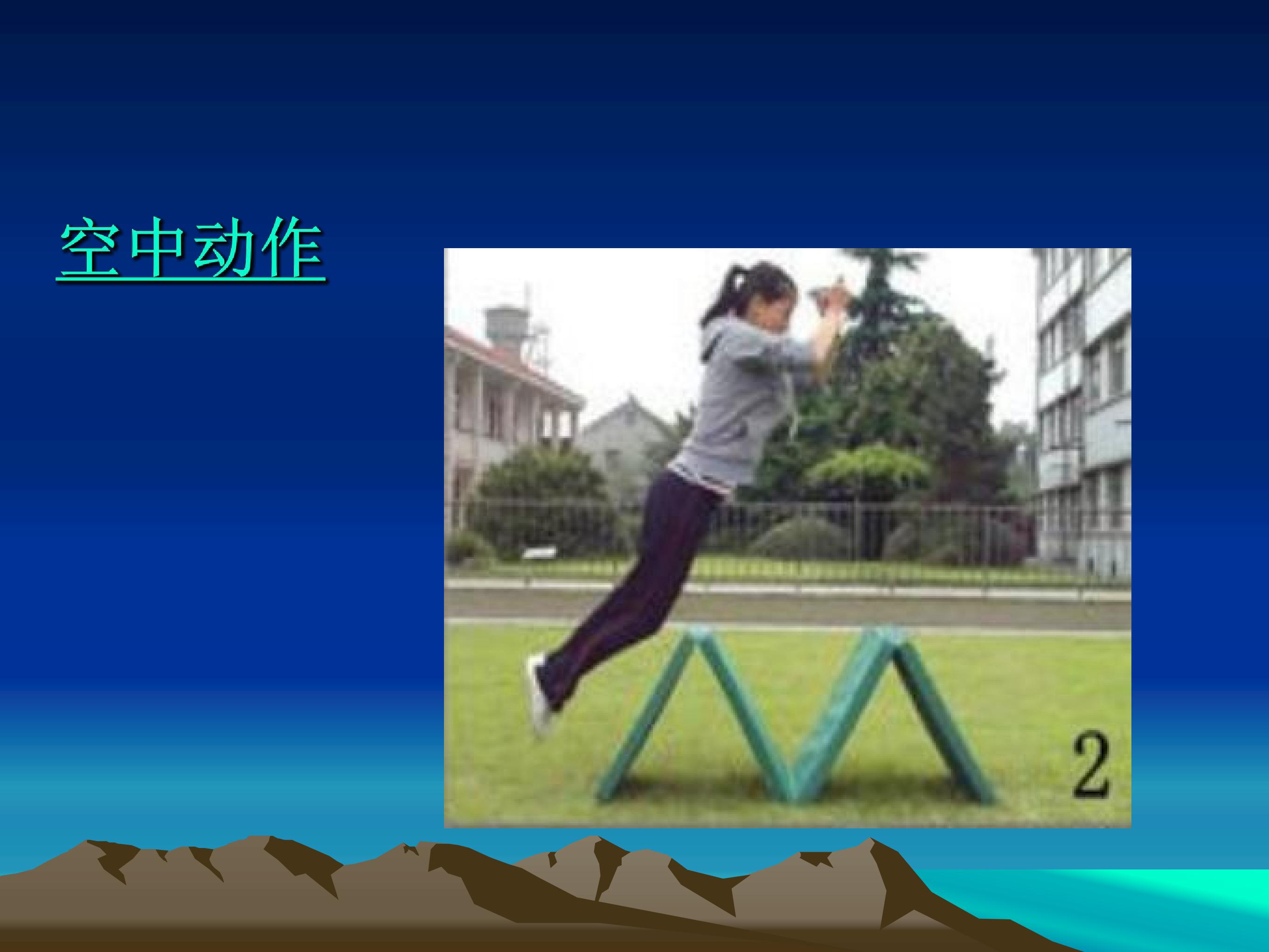 空中动作

2